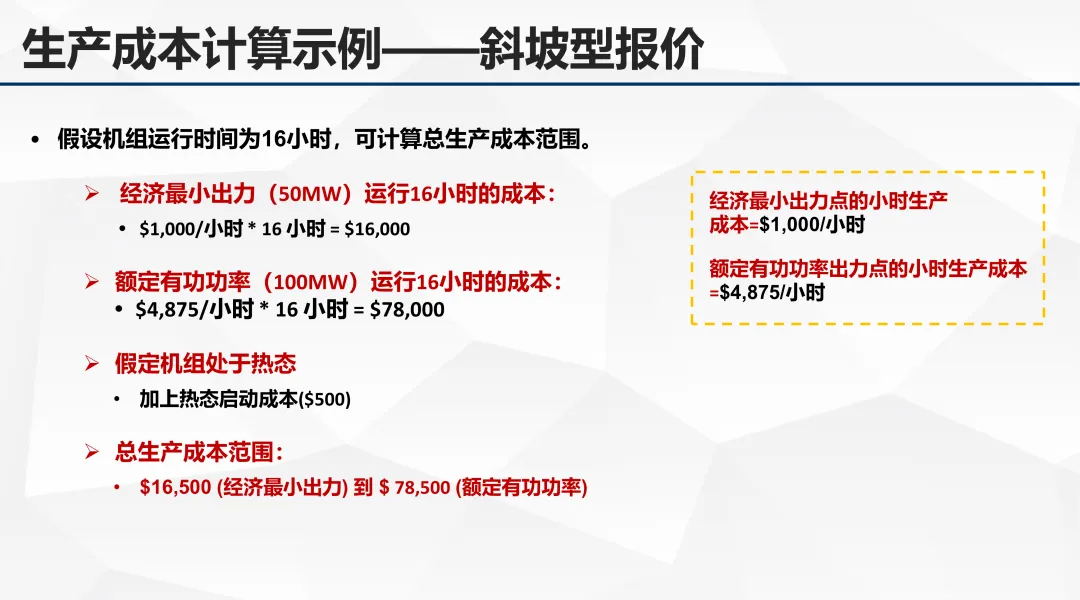 生产成本计算示例——斜坡型报价

• 假设机组运行时间为16小时，可计算总生产成本范围。

➢ 经济最小出力（50MW）运行16小时的成本：

• \$1,000/小时 * 16 小时 = \$16,000

➢ 额定有功功率（100MW）运行16小时的成本：

• \$4,875/小时 * 16 小时 = \$78,000

➢ 假定机组处于热态

• 加上热态启动成本(\$500)

➢ 总生产成本范围：

• \$16,500 (经济最小出力) 到 \$ 78,500 (额定有功功率)

经济最小出力点的小时生产成本=\$1,000/小时

额定有功功率出力点的小时生产成本=\$4,875/小时